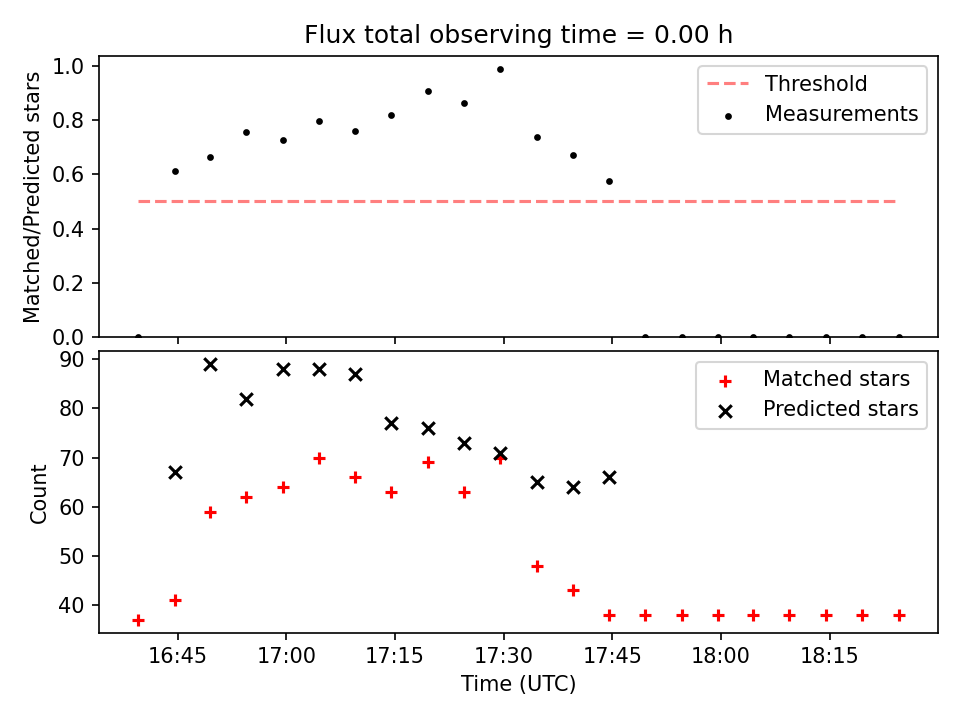 Flux total observing time = 0.00 h

Matched/Predicted stars

1.0
0.8
0.6
0.4
0.2
0.0

Threshold
Measurements

Count

90
80
70
60
50
40

Matched stars
Predicted stars

16:45
17:00
17:15
17:30
17:45
18:00
18:15

Time (UTC)